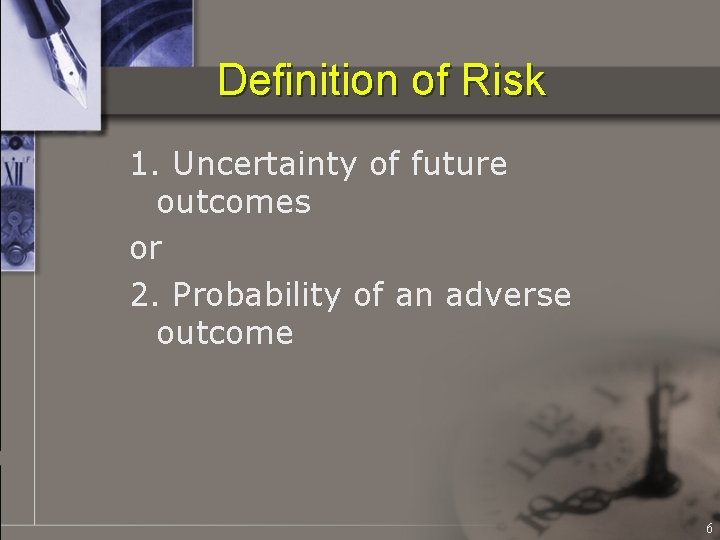 Definition of Risk

1. Uncertainty of future outcomes

or

2. Probability of an adverse outcome

6